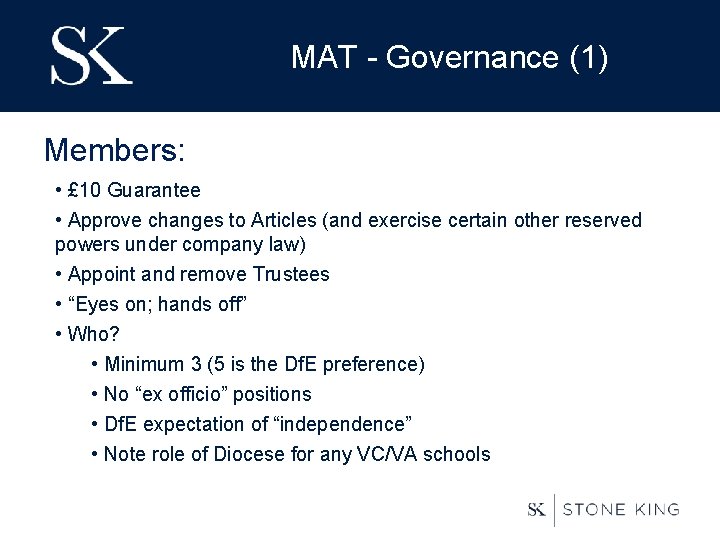 SK

MAT - Governance (1)

Members:

• £10 Guarantee

• Approve changes to Articles (and exercise certain other reserved powers under company law)

• Appoint and remove Trustees

• “Eyes on; hands off”

• Who?

• Minimum 3 (5 is the DfE preference)

• No “ex officio” positions

• DfE expectation of “independence”

• Note role of Diocese for any VC/VA schools

SK | STONE KING